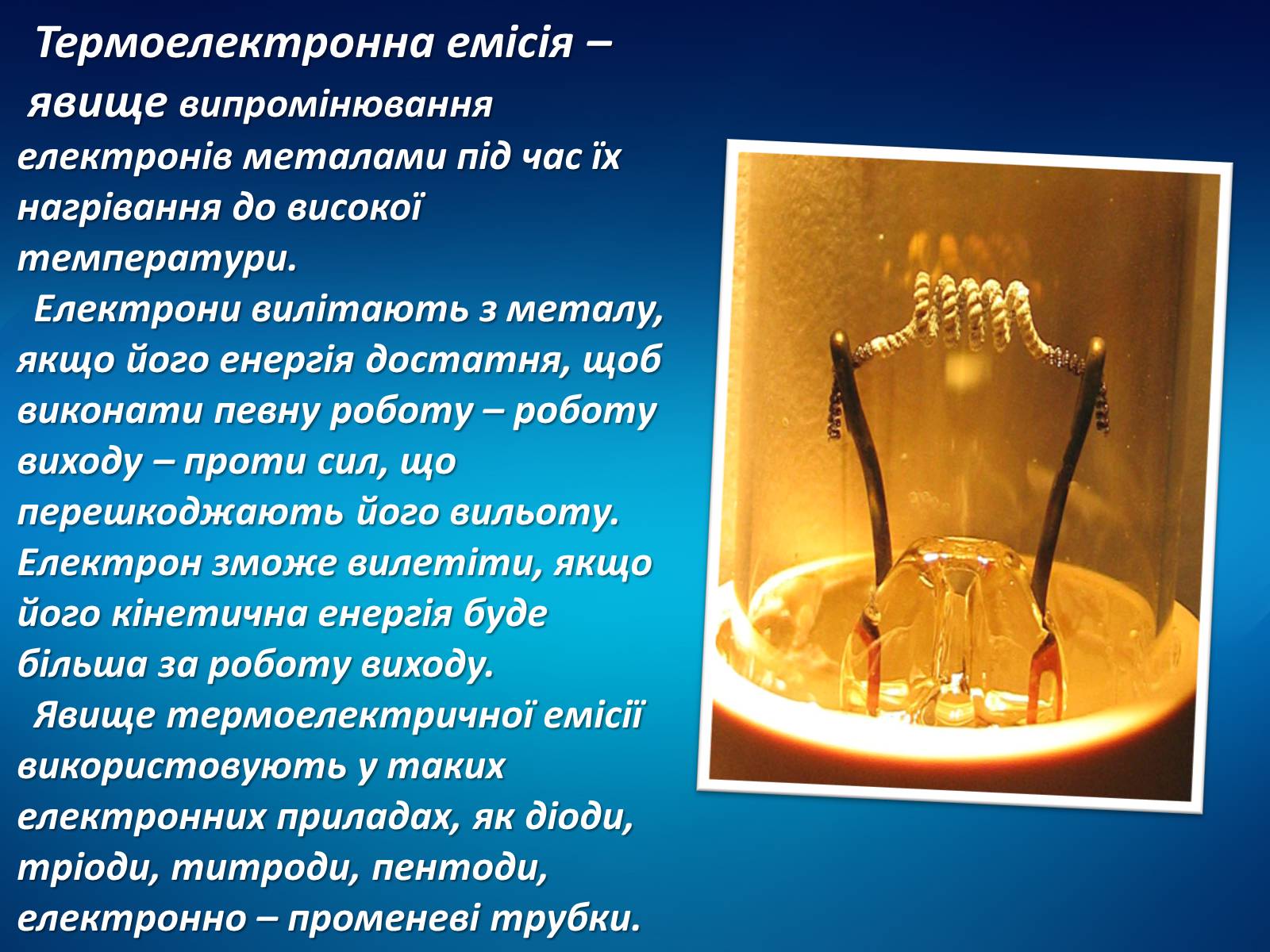 Термоелектронна емісія – явище випромінювання електронів металами під час їх нагрівання до високої температури.

Електрони вилітають з металу, якщо його енергія достатня, щоб виконати певну роботу – роботу виходу – проти сил, що перешкоджають його вильоту. Електрон зможе вилетіти, якщо його кінетична енергія буде більша за роботу виходу.

Явище термоелектричної емісії використовують у таких електронних приладах, як діоди, тріоди, титроди, пентоди, електронно – променеві трубки.